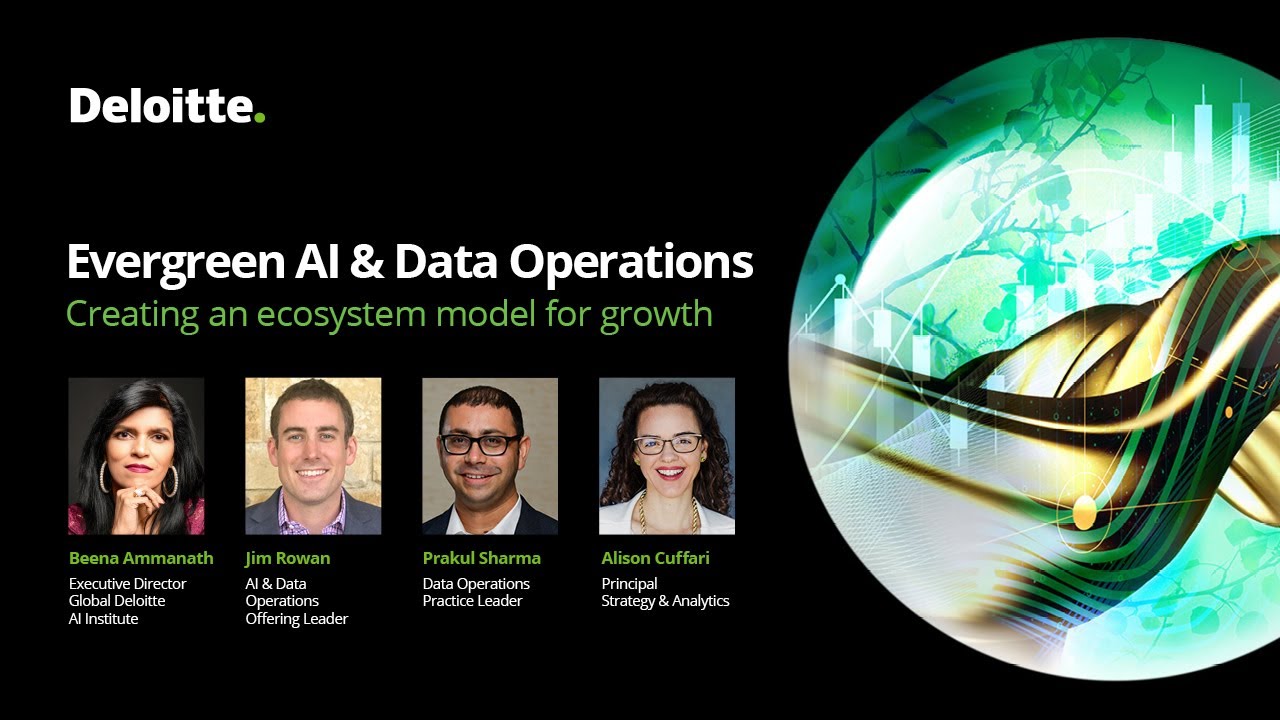 Deloitte.

Evergreen AI & Data Operations
Creating an ecosystem model for growth

Beena Ammanath
Executive Director
Global Deloitte
AI Institute

Jim Rowan
AI & Data
Operations
Offering Leader

Prakul Sharma
Data Operations
Practice Leader

Alison Cuffari
Principal
Strategy & Analytics